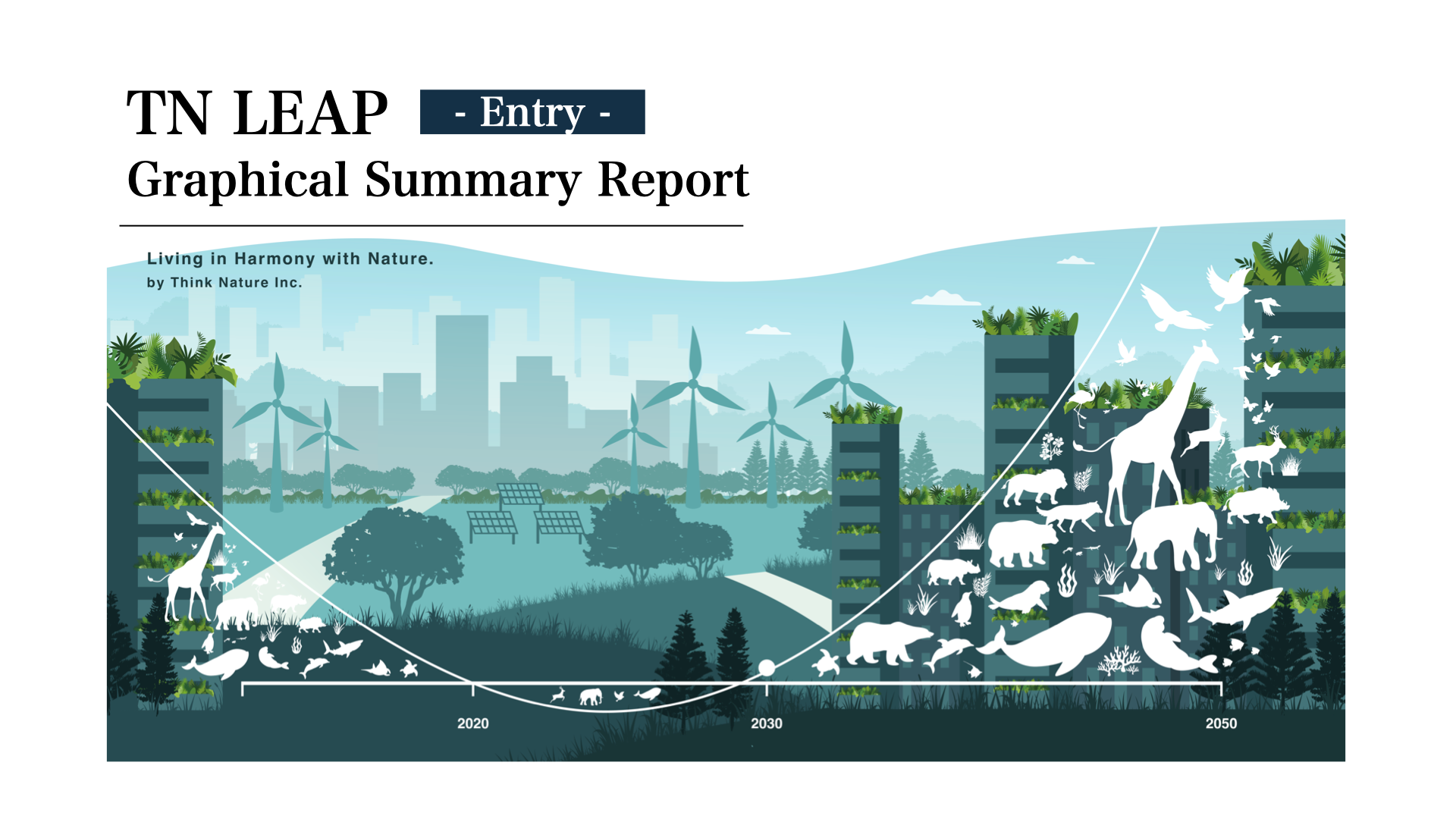 TN LEAP - Entry -

Graphical Summary Report

Living in Harmony with Nature.
by Think Nature Inc.

2020
2030
2050